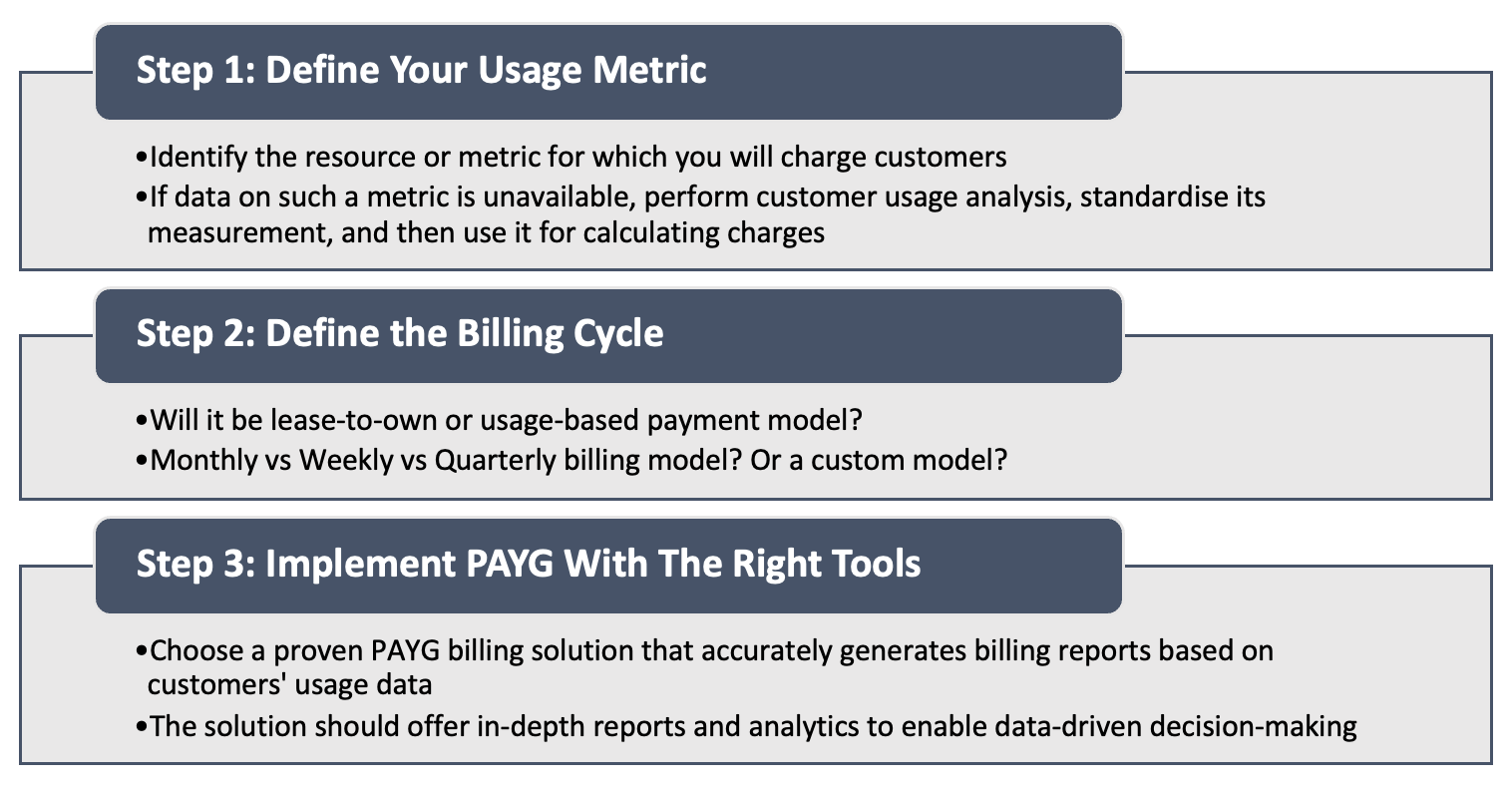 Step 1: Define Your Usage Metric

•Identify the resource or metric for which you will charge customers
•If data on such a metric is unavailable, perform customer usage analysis, standardise its measurement, and then use it for calculating charges

Step 2: Define the Billing Cycle

•Will it be lease-to-own or usage-based payment model?
•Monthly vs Weekly vs Quarterly billing model? Or a custom model?

Step 3: Implement PAYG With The Right Tools

•Choose a proven PAYG billing solution that accurately generates billing reports based on customers' usage data
•The solution should offer in-depth reports and analytics to enable data-driven decision-making